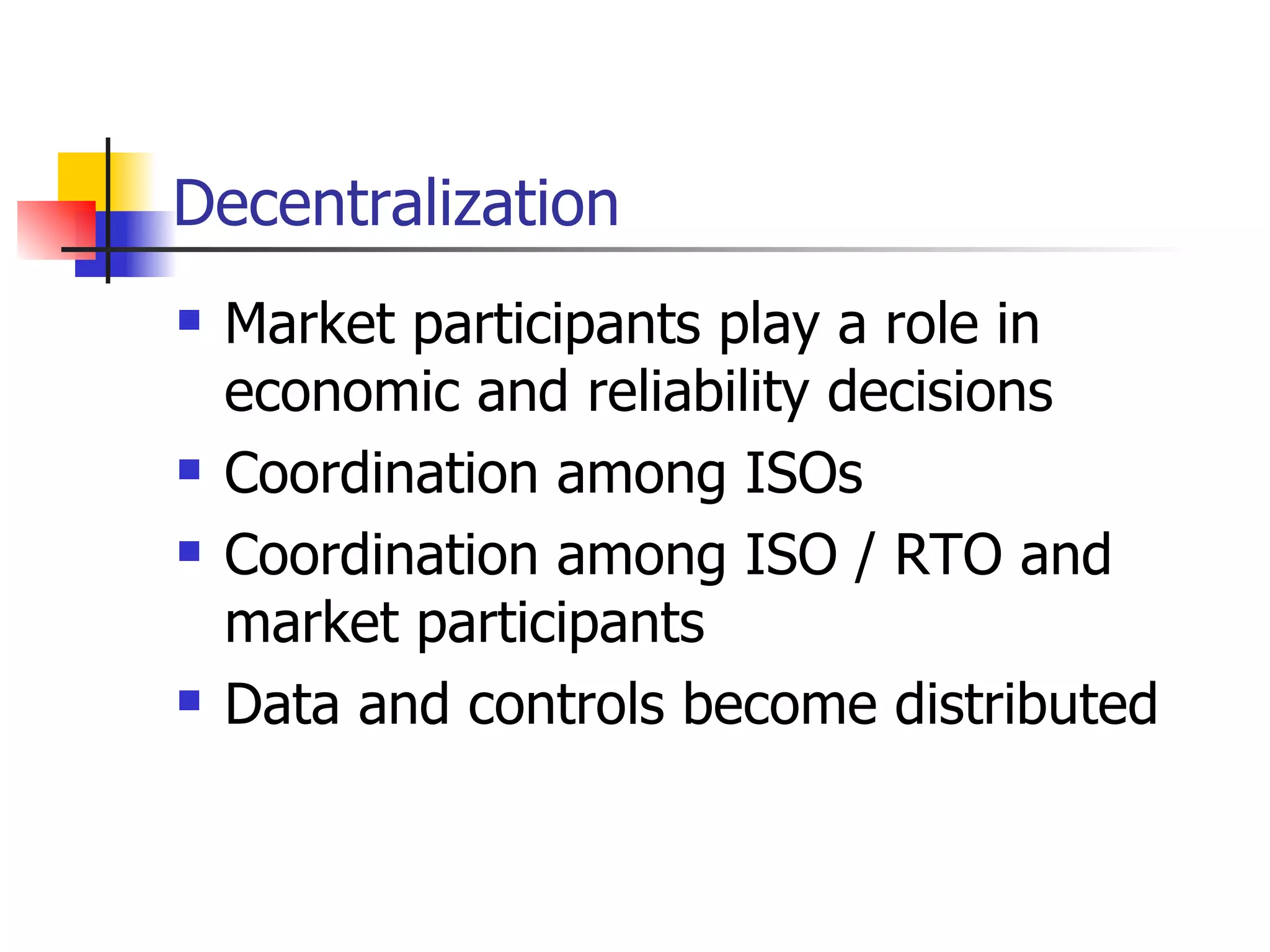 Decentralization

- Market participants play a role in economic and reliability decisions
- Coordination among ISOs
- Coordination among ISO / RTO and market participants
- Data and controls become distributed